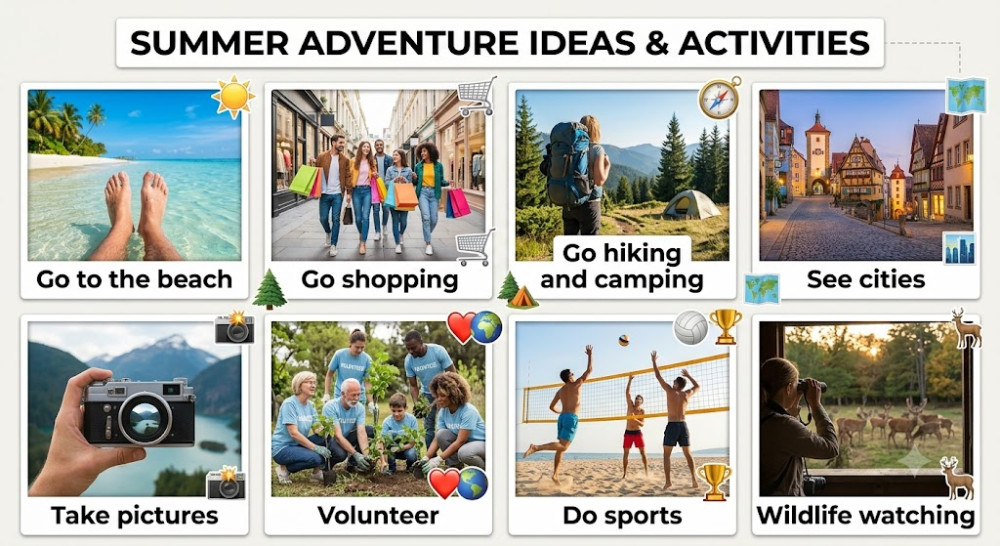 SUMMER ADVENTURE IDEAS & ACTIVITIES

Go to the beach

Go shopping

Go hiking and camping

See cities

Take pictures

Volunteer

Do sports

Wildlife watching